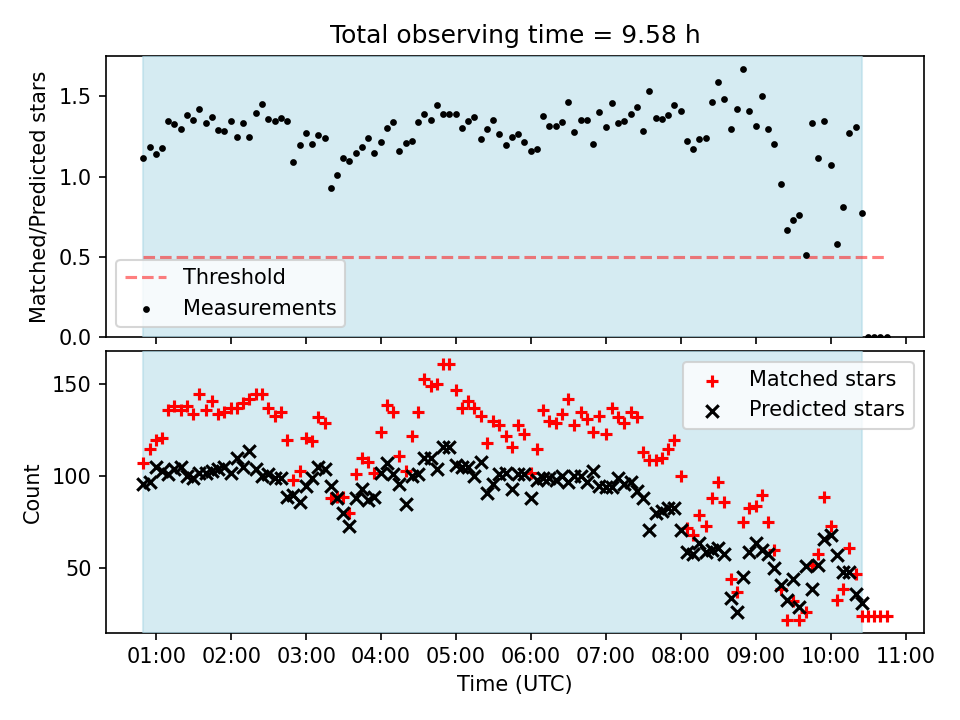 Total observing time = 9.58 h

Matched/Predicted stars

1.5
1.0
0.5
0.0

Threshold
Measurements

Count

150
100
50

Matched stars
Predicted stars

01:00 02:00 03:00 04:00 05:00 06:00 07:00 08:00 09:00 10:00 11:00

Time (UTC)